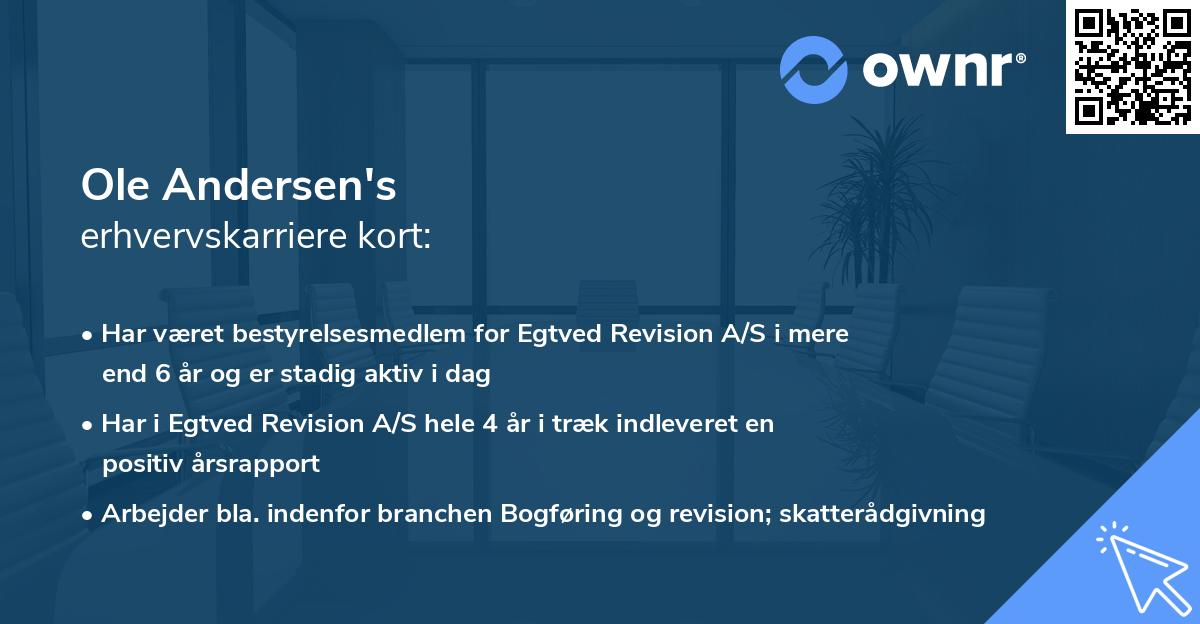 ownr®

Ole Andersen's
erhvervskarriere kort:

• Har været bestyrelsesmedlem for Egtved Revision A/S i mere end 6 år og er stadig aktiv i dag

• Har i Egtved Revision A/S hele 4 år i træk indleveret en positiv årsrapport

• Arbejder bla. indenfor branchen Bogføring og revision; skatterådgivning